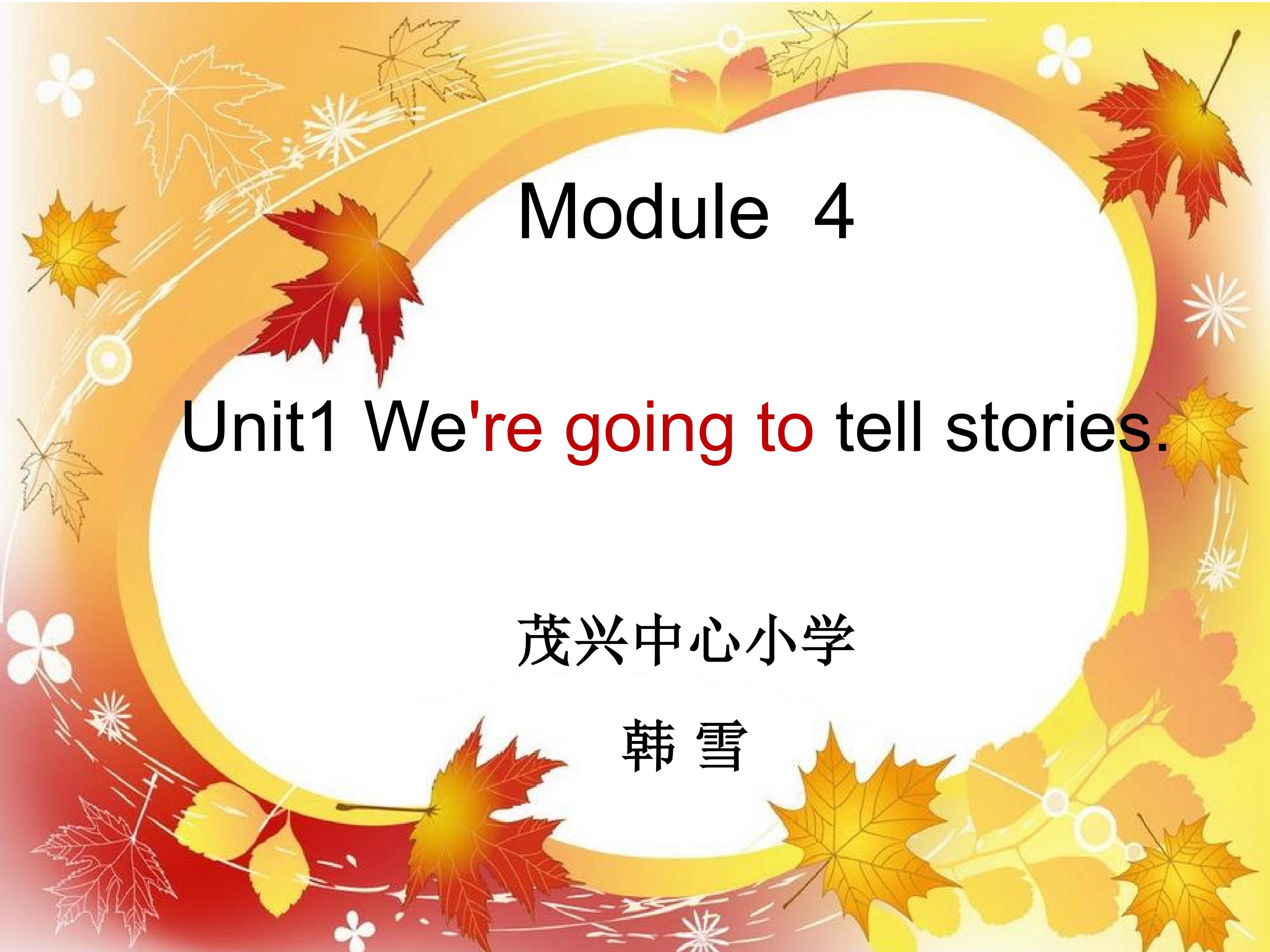 Module 4

Unit1 We're going to tell stories.

茂兴中心小学

韩 雪